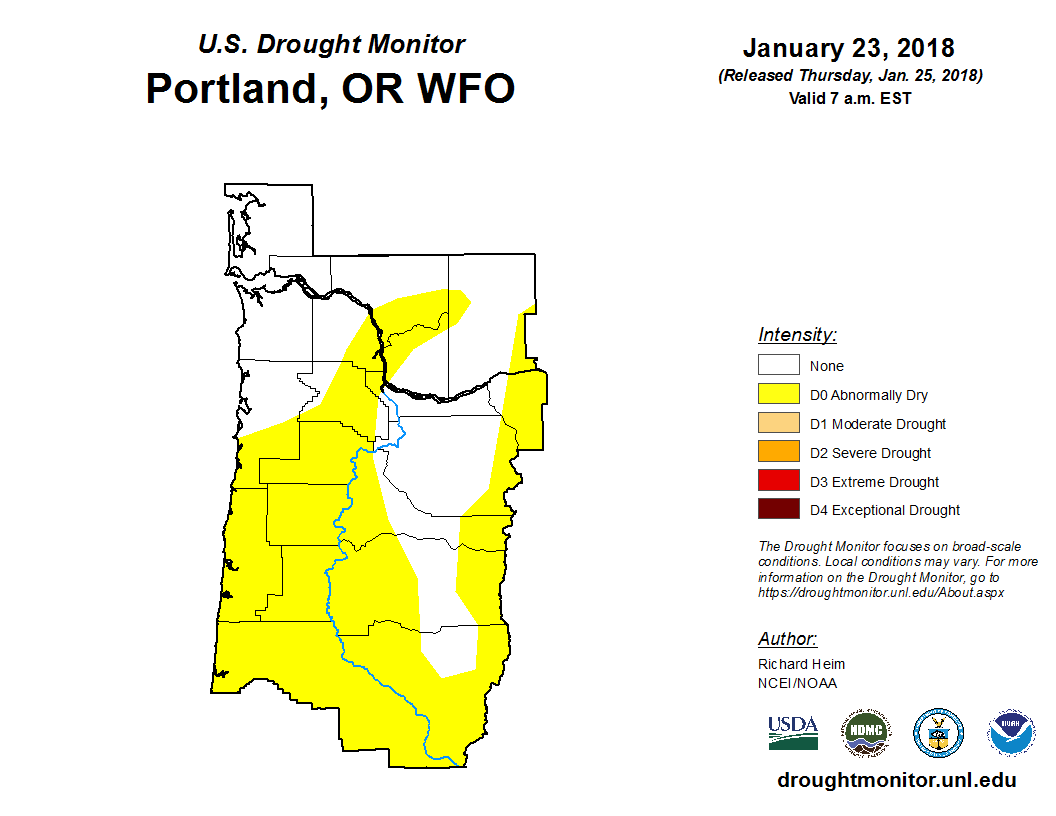 U.S. Drought Monitor
Portland, OR WFO

January 23, 2018
(Released Thursday, Jan. 25, 2018)
Valid 7 a.m. EST

Intensity:
None
D0 Abnormally Dry
D1 Moderate Drought
D2 Severe Drought
D3 Extreme Drought
D4 Exceptional Drought

The Drought Monitor focuses on broad-scale conditions. Local conditions may vary. For more information on the Drought Monitor, go to https://droughtmonitor.unl.edu/About.aspx

Author:
Richard Heim
NCEI/NOAA

USDA
NDMC
NOAA

droughtmonitor.unl.edu